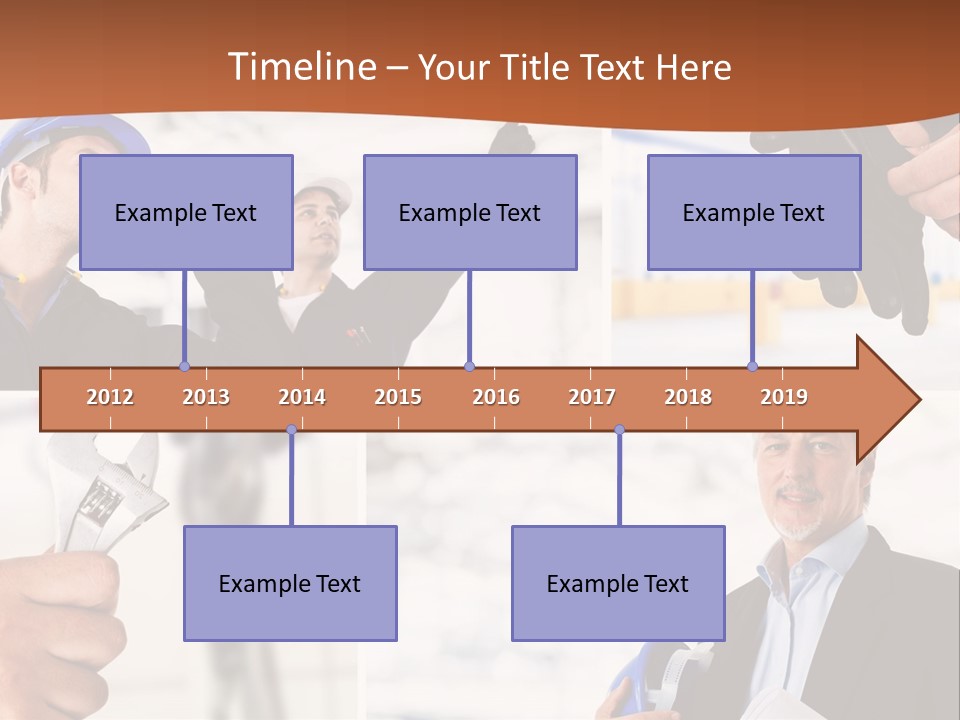 Timeline – Your Title Text Here

Example Text

Example Text

Example Text

2012 2013 2014 2015 2016 2017 2018 2019

Example Text

Example Text